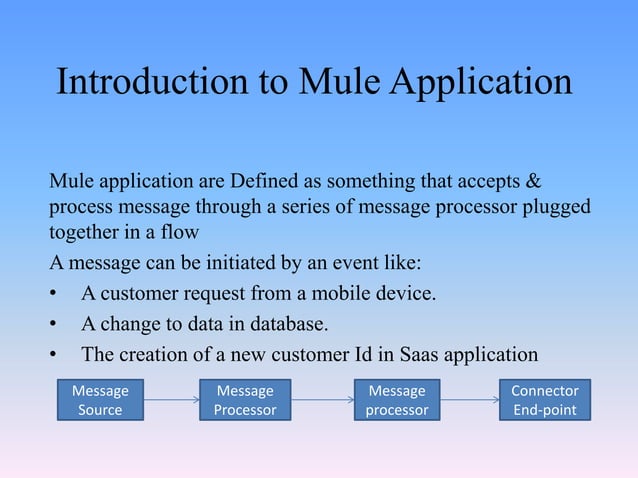 Introduction to Mule Application

Mule application are Defined as something that accepts & process message through a series of message processor plugged together in a flow

A message can be initiated by an event like:

• A customer request from a mobile device.
• A change to data in database.
• The creation of a new customer Id in Saas application

Message Source

Message Processor

Message processor

Connector End-point